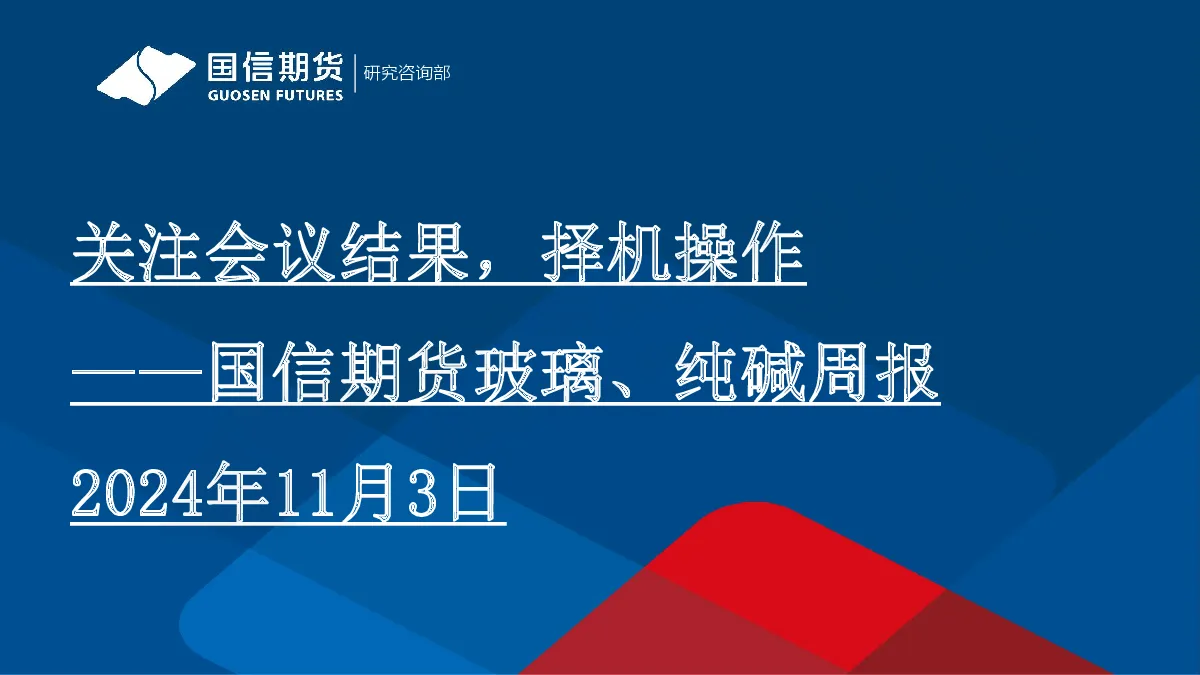 国信期货
GUOSEN FUTURES
研究咨询部

关注会议结果，择机操作

——国信期货玻璃、纯碱周报

2024年11月3日